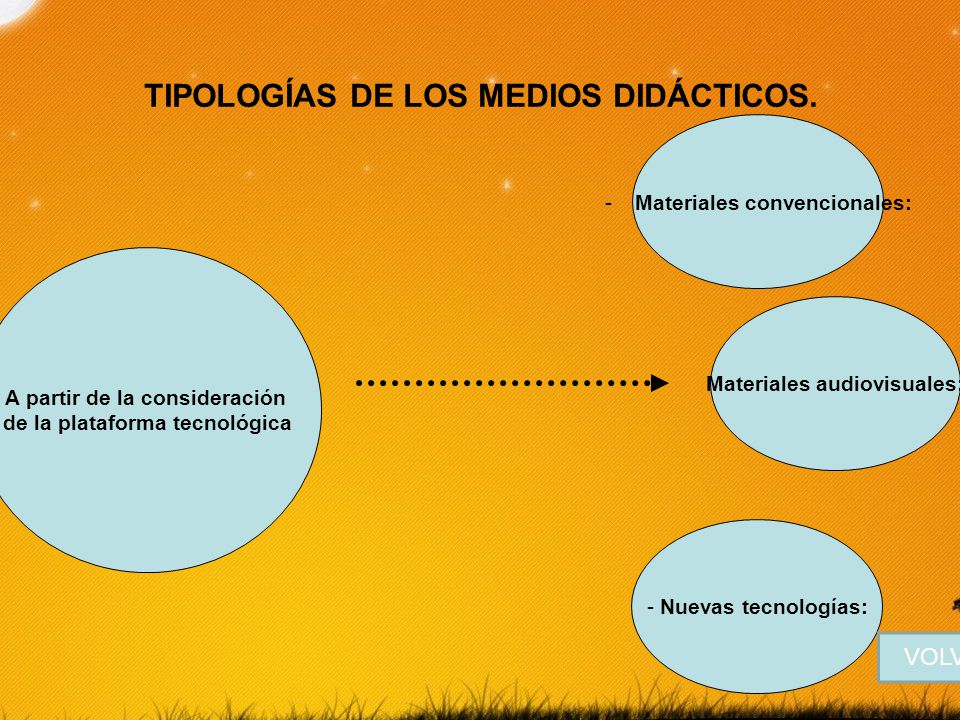 TIPOLOGÍAS DE LOS MEDIOS DIDÁCTICOS.

A partir de la consideración de la plataforma tecnológica

- Materiales convencionales:

Materiales audiovisuales:

- Nuevas tecnologías:

VOLV